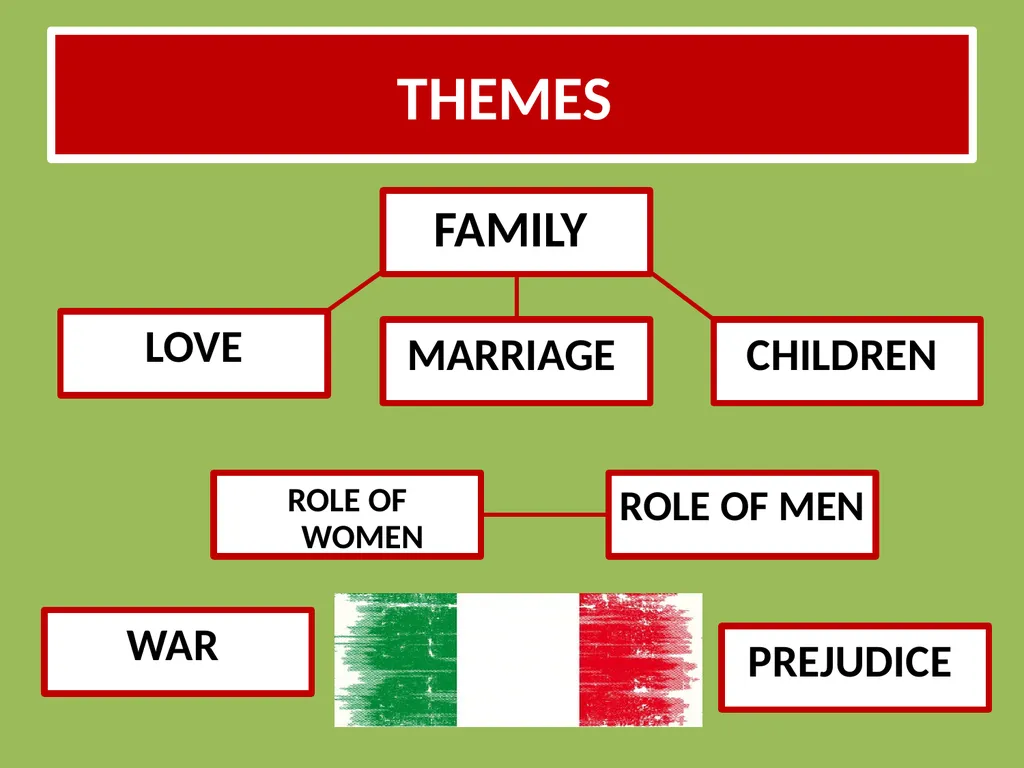 THEMES

FAMILY

LOVE

MARRIAGE

CHILDREN

ROLE OF WOMEN

ROLE OF MEN

WAR

PREJUDICE